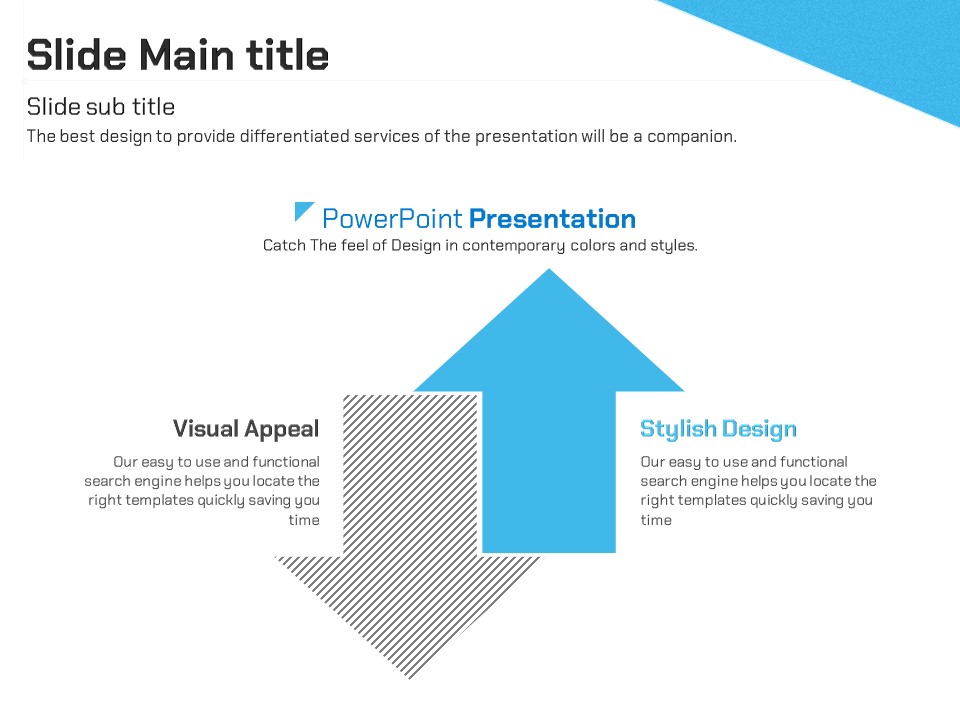 Slide Main title

Slide sub title

The best design to provide differentiated services of the presentation will be a companion.

PowerPoint Presentation

Catch The feel of Design in contemporary colors and styles.

Visual Appeal

Our easy to use and functional search engine helps you locate the right templates quickly saving you time

Stylish Design

Our easy to use and functional search engine helps you locate the right templates quickly saving you time